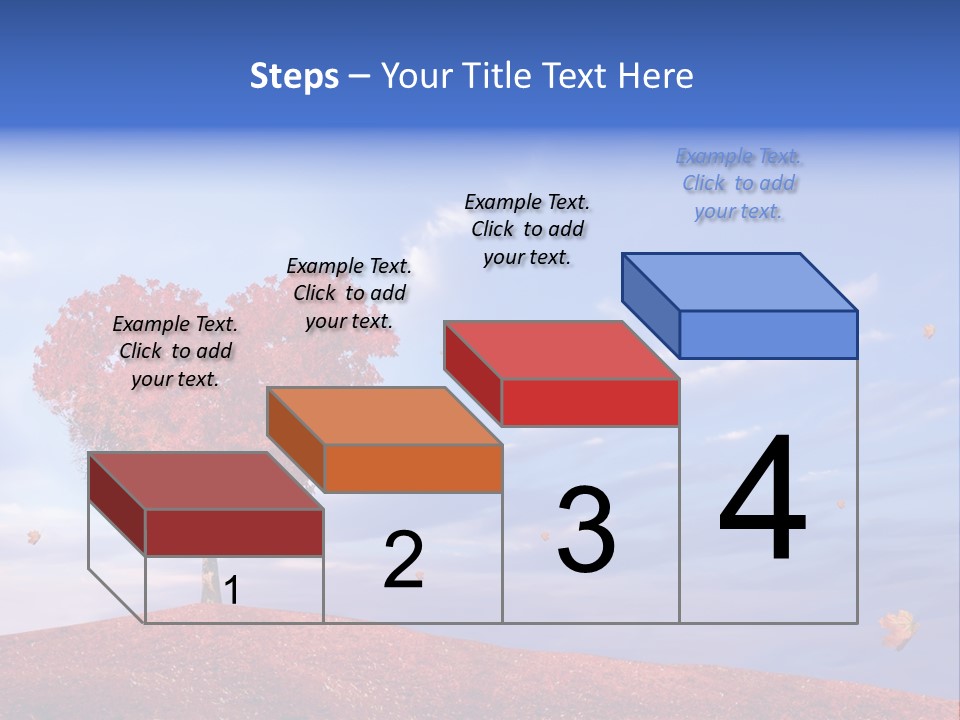 Steps – Your Title Text Here

Example Text. Click to add your text.

Example Text. Click to add your text.

Example Text. Click to add your text.

Example Text. Click to add your text.

1

2

3

4